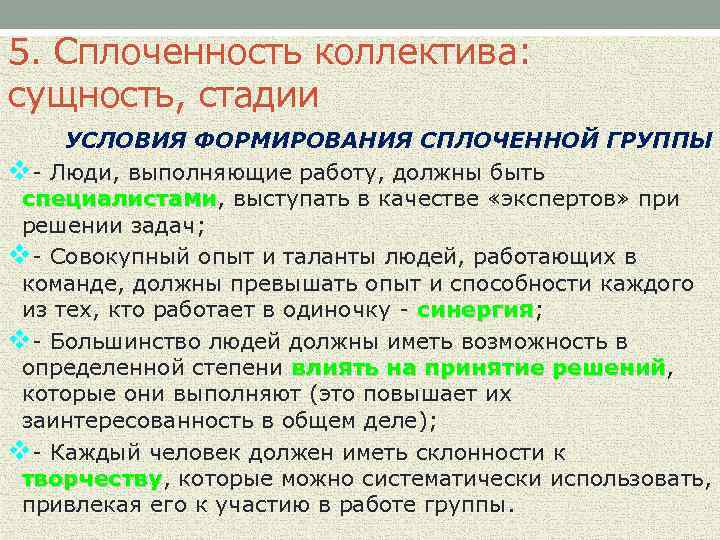 5. Сплоченность коллектива: сущность, стадии

УСЛОВИЯ ФОРМИРОВАНИЯ СПЛОЧЕННОЙ ГРУППЫ

- Люди, выполняющие работу, должны быть специалистами, выступать в качестве «экспертов» при решении задач;

- Совокупный опыт и таланты людей, работающих в команде, должны превышать опыт и способности каждого из тех, кто работает в одиночку - синергия;

- Большинство людей должны иметь возможность в определенной степени влиять на принятие решений, которые они выполняют (это повышает их заинтересованность в общем деле);

- Каждый человек должен иметь склонности к творчеству, которые можно систематически использовать, привлекая его к участию в работе группы.